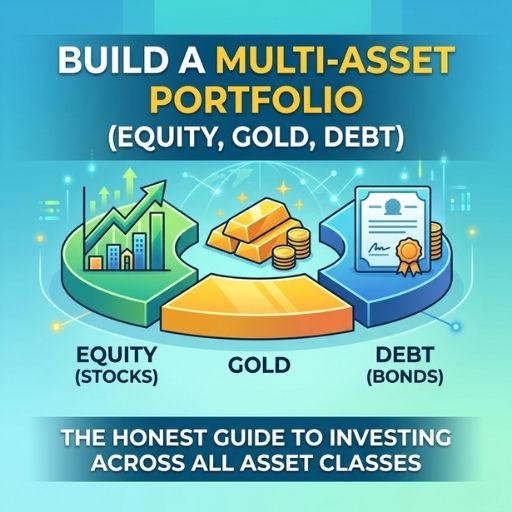 BUILD A MULTI-ASSET PORTFOLIO
(EQUITY, GOLD, DEBT)

EQUITY
(STOCKS)

GOLD

DEBT
(BONDS)

THE HONEST GUIDE TO INVESTING ACROSS ALL ASSET CLASSES